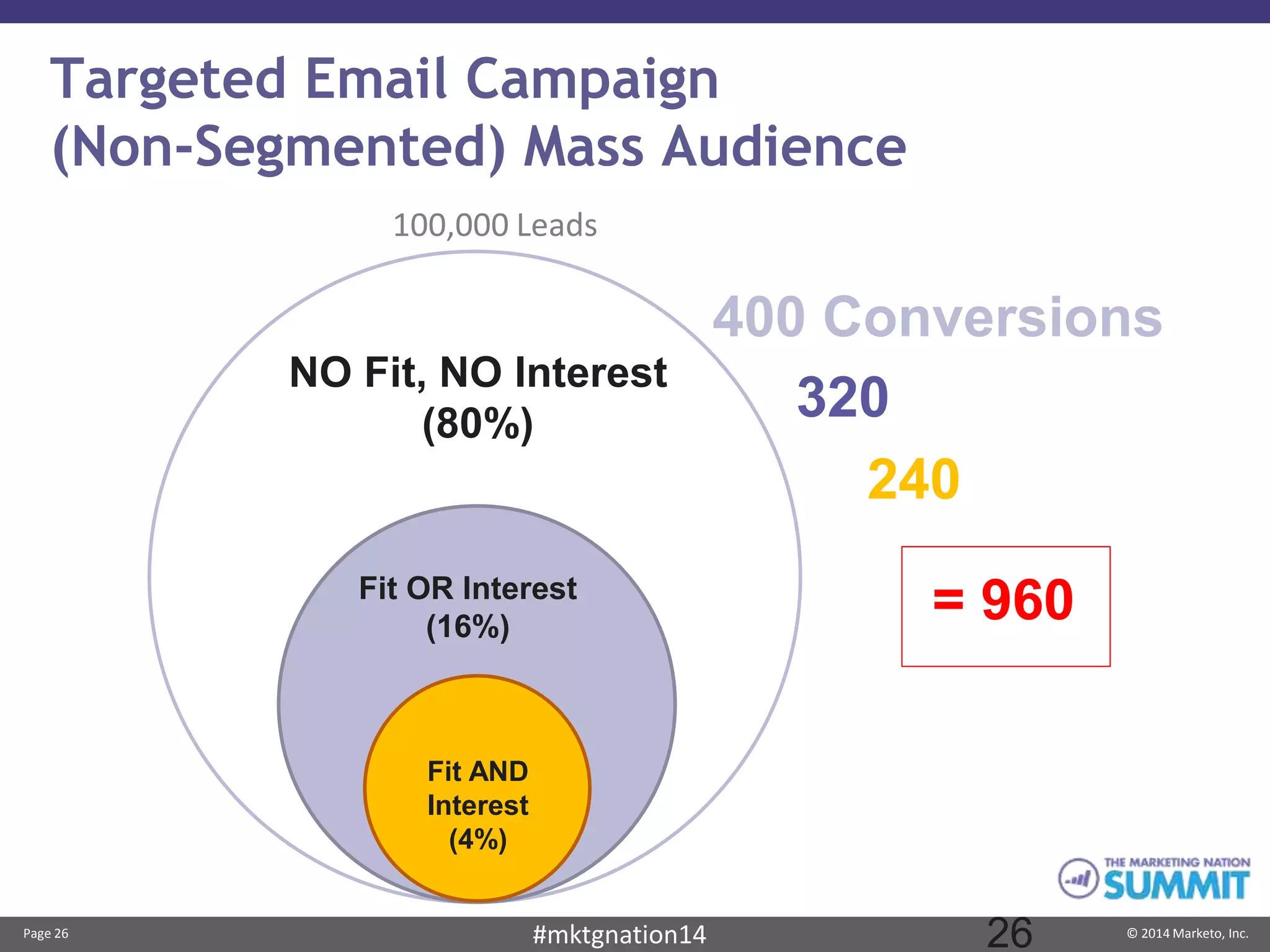 Targeted Email Campaign (Non-Segmented) Mass Audience

100,000 Leads

NO Fit, NO Interest (80%)

Fit OR Interest (16%)

Fit AND Interest (4%)

400 Conversions

320

240

= 960

THE MARKETING NATION SUMMIT

Page 26

#mktgnation14

26

© 2014 Marketo, Inc.